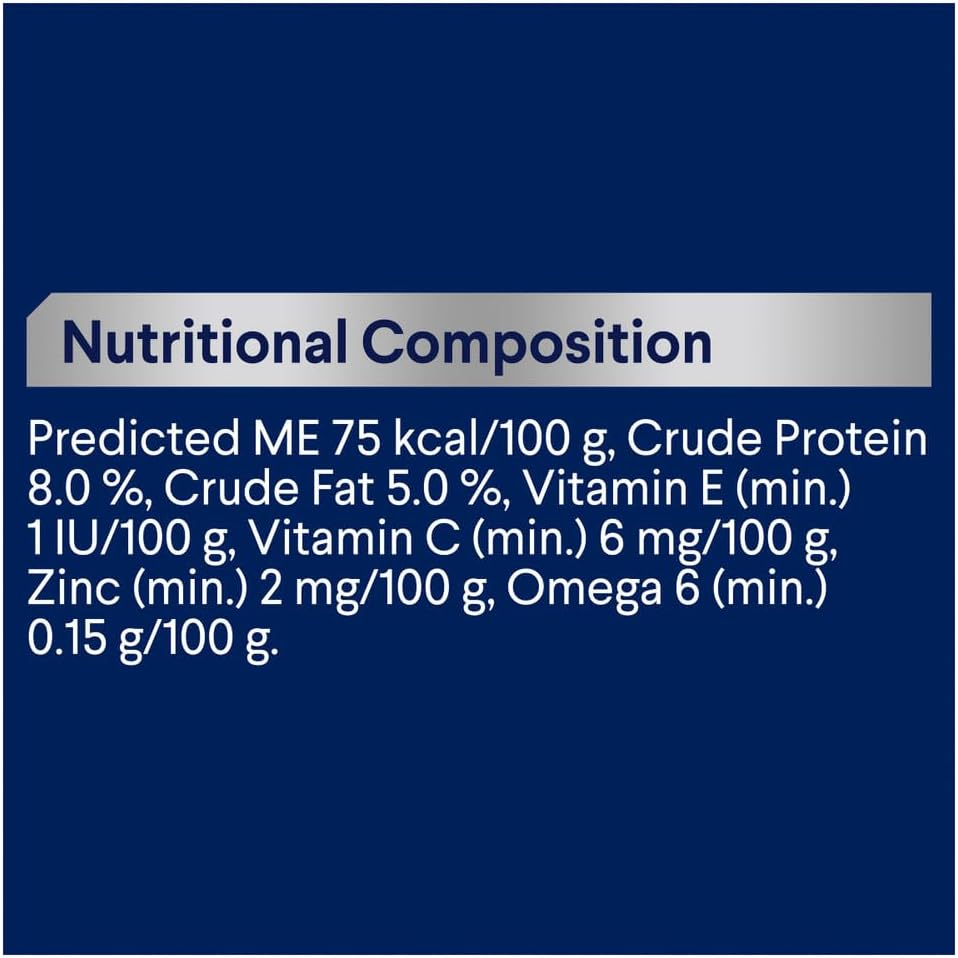 Nutritional Composition

Predicted ME 75 kcal/100 g, Crude Protein 8.0 %, Crude Fat 5.0 %, Vitamin E (min.) 1 IU/100 g, Vitamin C (min.) 6 mg/100 g, Zinc (min.) 2 mg/100 g, Omega 6 (min.) 0.15 g/100 g.